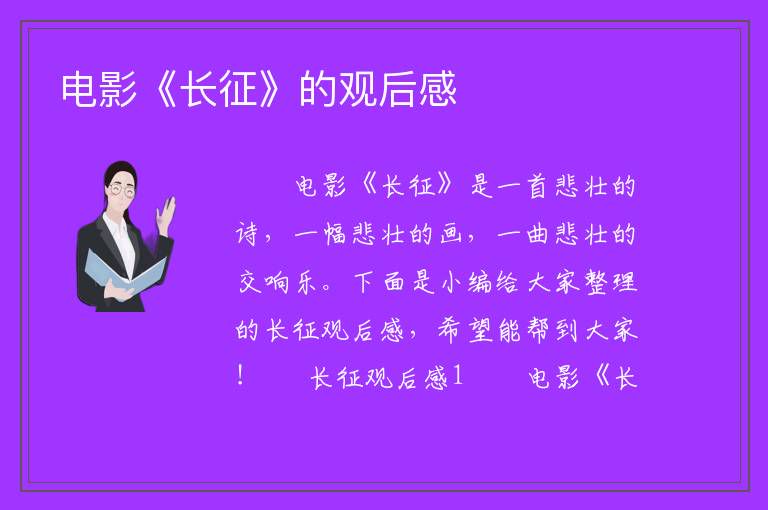 电影《长征》的观后感

电影《长征》是一首悲壮的诗，一幅悲壮的画，一曲悲壮的交响乐。下面是小编给大家整理的长征观后感，希望能帮到大家！ 长征观后感1 电影《长